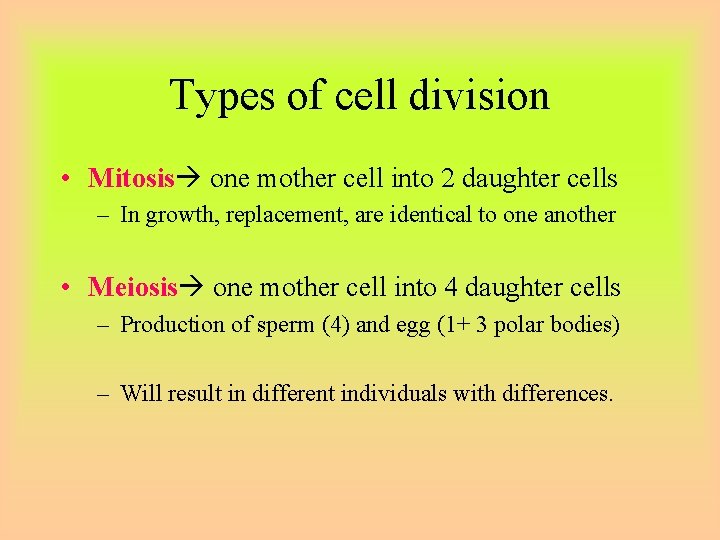 Types of cell division

• Mitosis→ one mother cell into 2 daughter cells
– In growth, replacement, are identical to one another

• Meiosis→ one mother cell into 4 daughter cells
– Production of sperm (4) and egg (1+ 3 polar bodies)

– Will result in different individuals with differences.